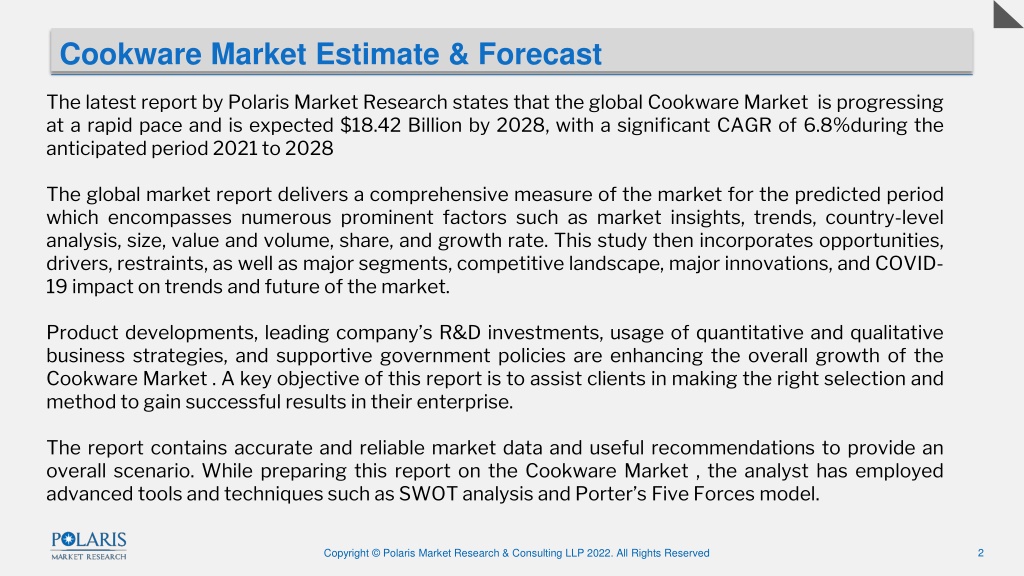 Cookware Market Estimate & Forecast

The latest report by Polaris Market Research states that the global Cookware Market is progressing at a rapid pace and is expected $18.42 Billion by 2028, with a significant CAGR of 6.8%during the anticipated period 2021 to 2028

The global market report delivers a comprehensive measure of the market for the predicted period which encompasses numerous prominent factors such as market insights, trends, country-level analysis, size, value and volume, share, and growth rate. This study then incorporates opportunities, drivers, restraints, as well as major segments, competitive landscape, major innovations, and COVID-19 impact on trends and future of the market.

Product developments, leading company's R&D investments, usage of quantitative and qualitative business strategies, and supportive government policies are enhancing the overall growth of the Cookware Market . A key objective of this report is to assist clients in making the right selection and method to gain successful results in their enterprise.

The report contains accurate and reliable market data and useful recommendations to provide an overall scenario. While preparing this report on the Cookware Market , the analyst has employed advanced tools and techniques such as SWOT analysis and Porter's Five Forces model.

POLARIS MARKET RESEARCH

Copyright © Polaris Market Research & Consulting LLP 2022. All Rights Reserved

2